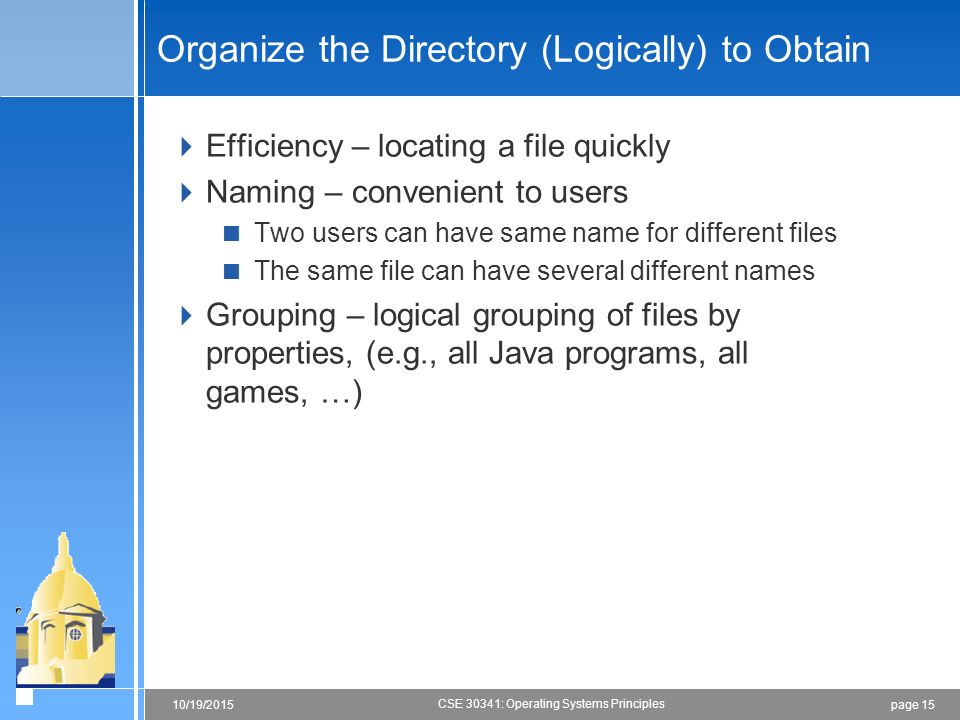 Organize the Directory (Logically) to Obtain

Efficiency – locating a file quickly

Naming – convenient to users

Two users can have same name for different files

The same file can have several different names

Grouping – logical grouping of files by properties, (e.g., all Java programs, all games, …)

10/19/2015

CSE 30341: Operating Systems Principles

page 15